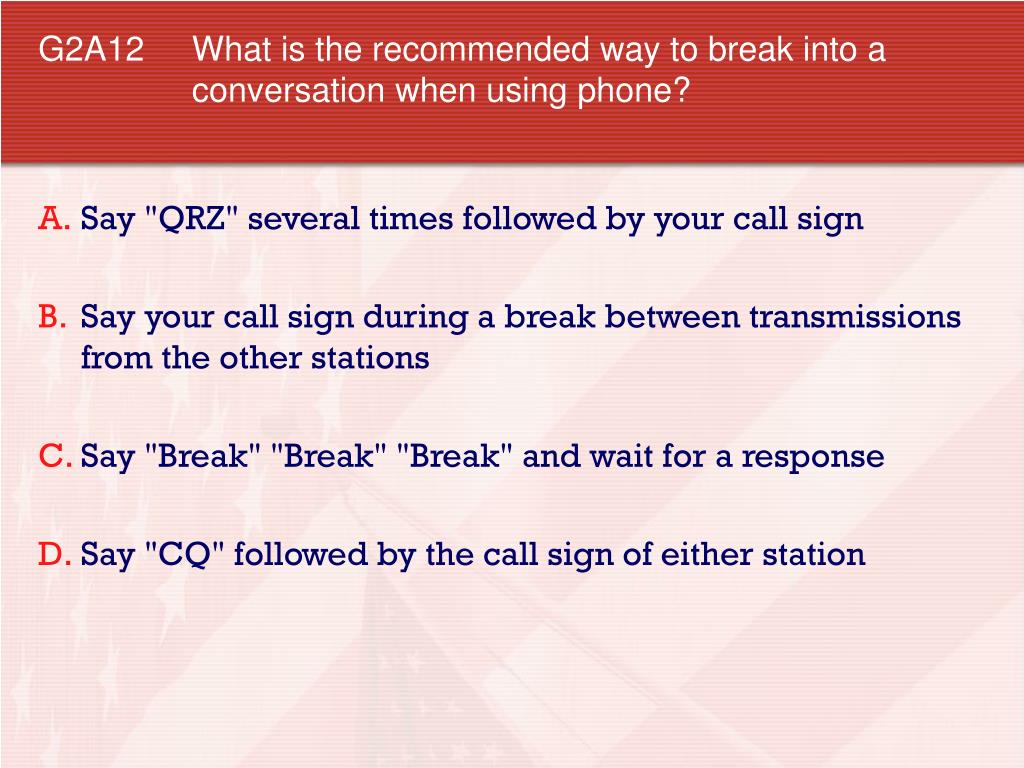 G2A12 What is the recommended way to break into a conversation when using phone?

A. Say "QRZ" several times followed by your call sign

B. Say your call sign during a break between transmissions from the other stations

C. Say "Break" "Break" "Break" and wait for a response

D. Say "CQ" followed by the call sign of either station